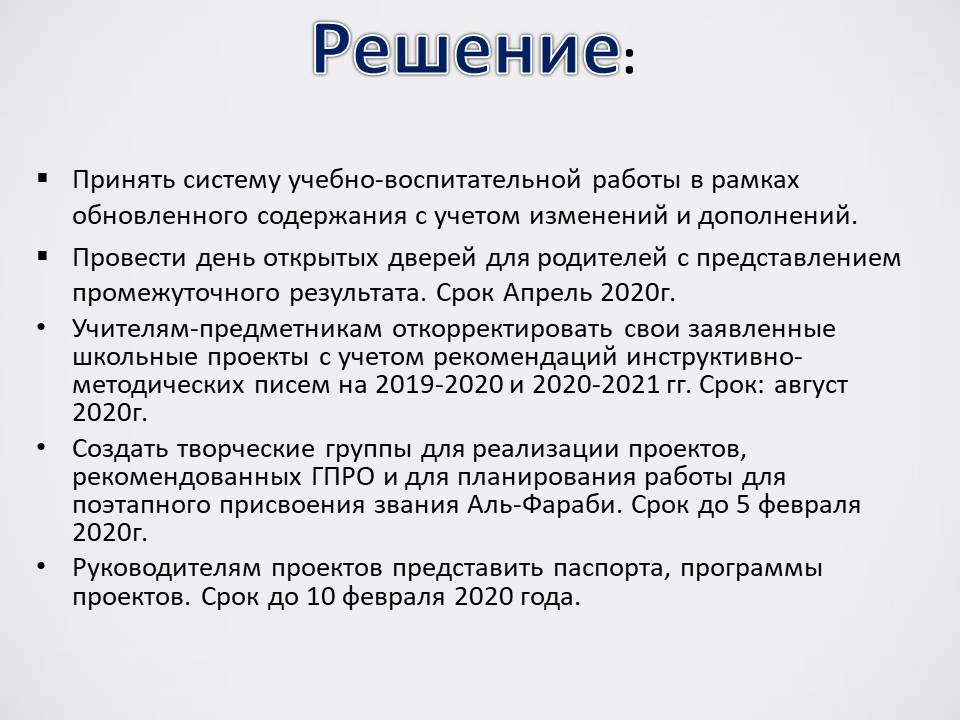 Решение:

▪ Принять систему учебно-воспитательной работы в рамках обновленного содержания с учетом изменений и дополнений.

▪ Провести день открытых дверей для родителей с представлением промежуточного результата. Срок Апрель 2020г.

• Учителям-предметникам откорректировать свои заявленные школьные проекты с учетом рекомендаций инструктивно-методических писем на 2019-2020 и 2020-2021 гг. Срок: август 2020г.

• Создать творческие группы для реализации проектов, рекомендованных ГПРО и для планирования работы для поэтапного присвоения звания Аль-Фараби. Срок до 5 февраля 2020г.

• Руководителям проектов представить паспорта, программы проектов. Срок до 10 февраля 2020 года.